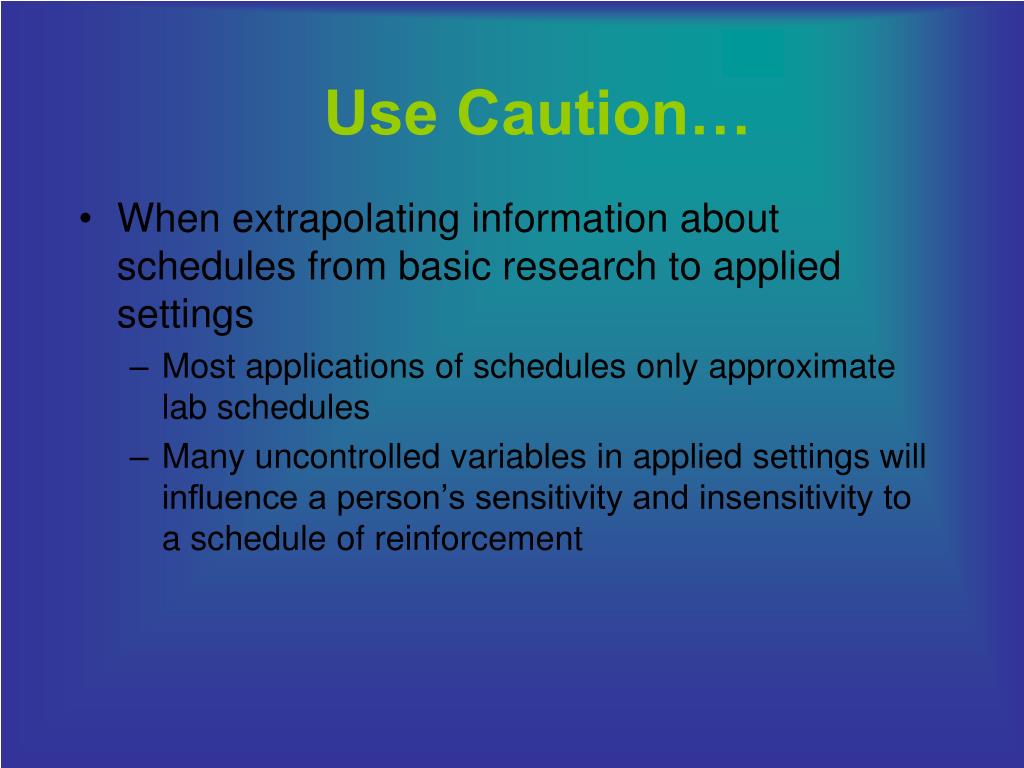 Use Caution…

• When extrapolating information about schedules from basic research to applied settings
– Most applications of schedules only approximate lab schedules
– Many uncontrolled variables in applied settings will influence a person’s sensitivity and insensitivity to a schedule of reinforcement